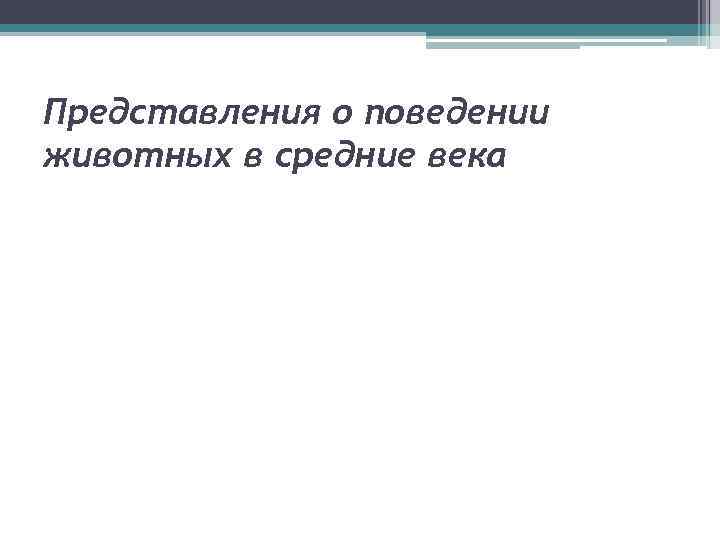 Представления о поведении животных в средние века